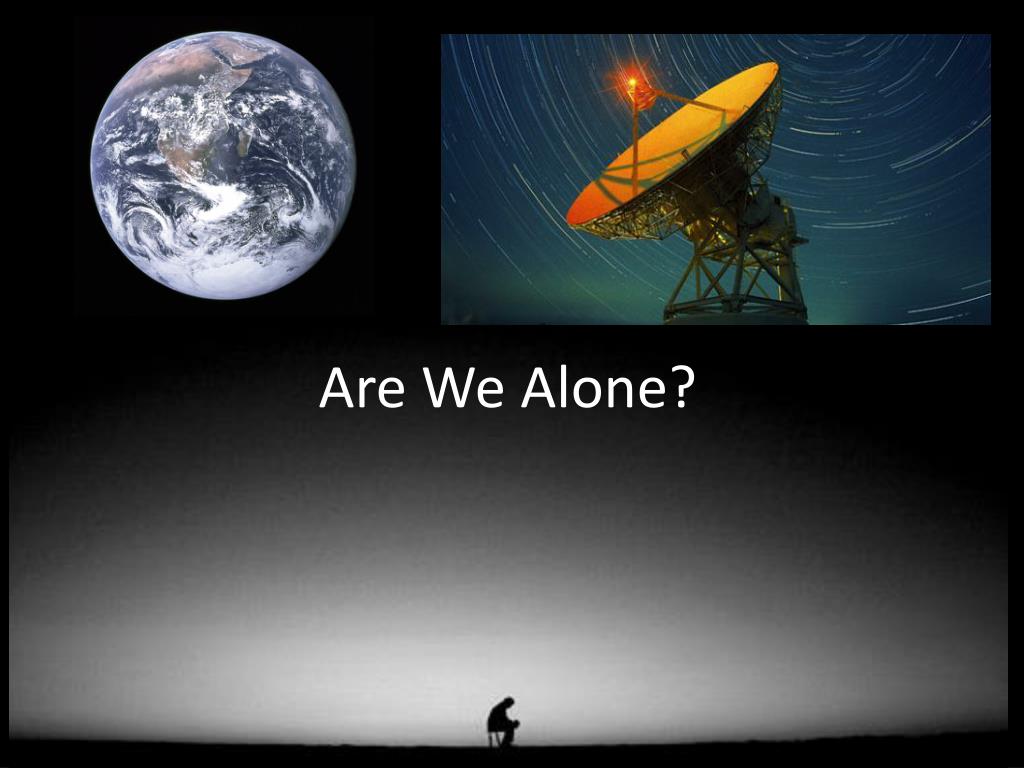 Are We Alone?